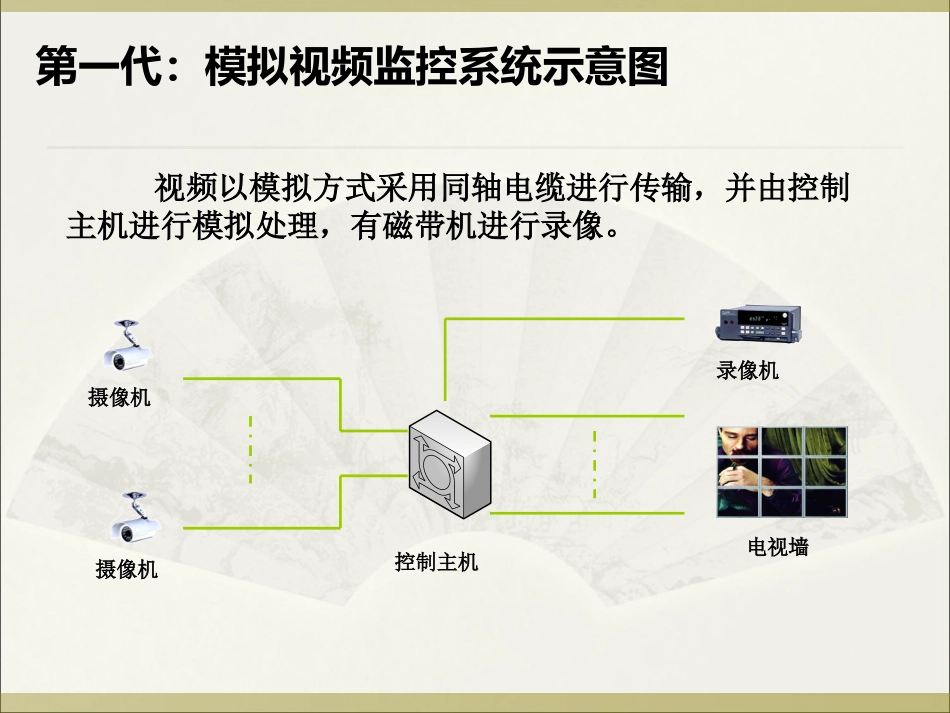 第一代：模拟视频监控系统示意图

视频以模拟方式采用同轴电缆进行传输，并由控制主机进行模拟处理，有磁带机进行录像。

摄像机

摄像机

控制主机

录像机

电视墙